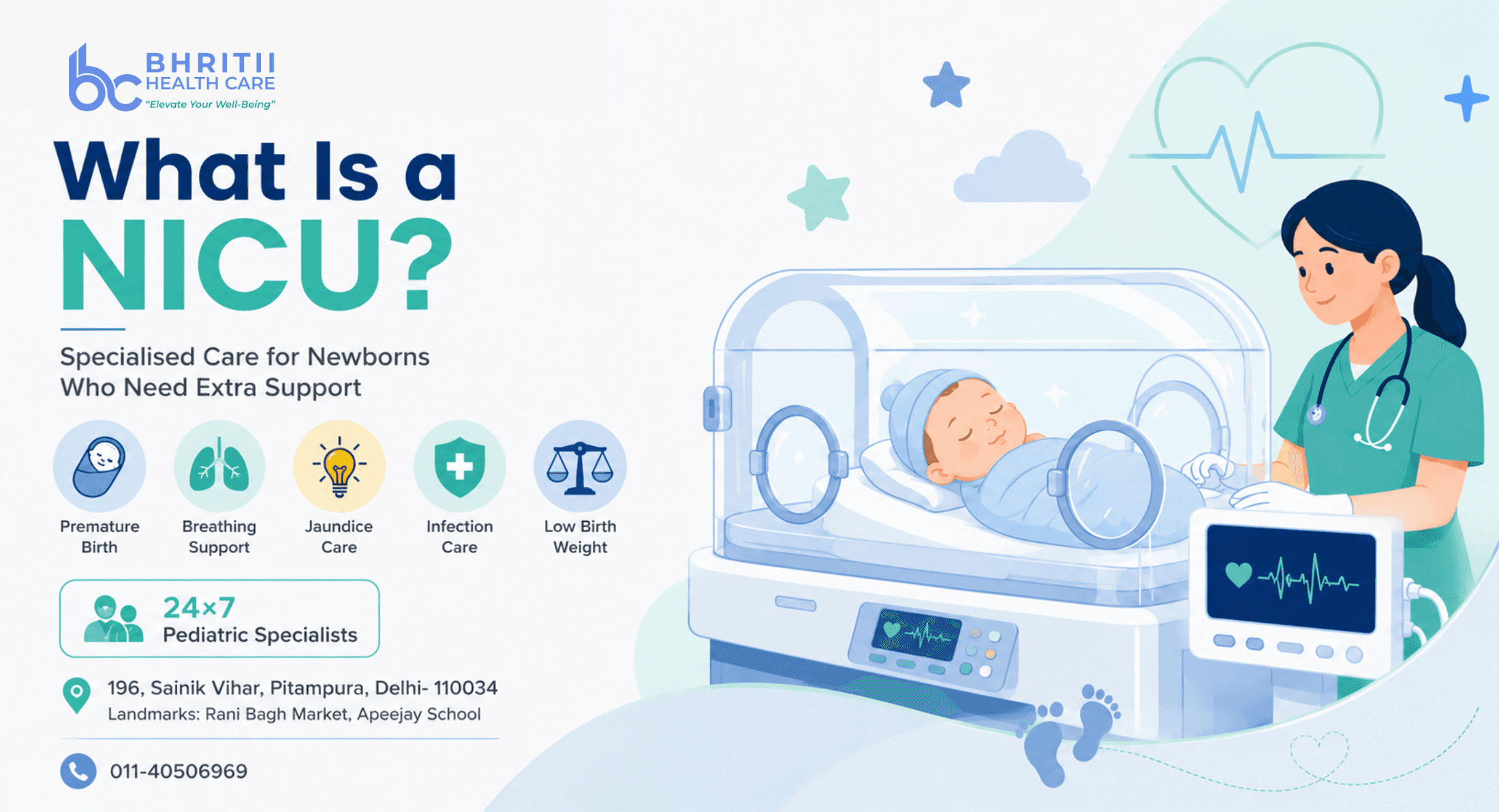 BHRITII
HEALTH CARE
"Elevate Your Well-Being"

What Is a
NICU?

Specialised Care for Newborns Who Need Extra Support

Premature Birth

Breathing Support

Jaundice Care

Infection Care

Low Birth Weight

24×7
Pediatric Specialists

196, Sainik Vihar, Pitampura, Delhi- 110034
Landmarks: Rani Bagh Market, Apeejay School

011-40506969